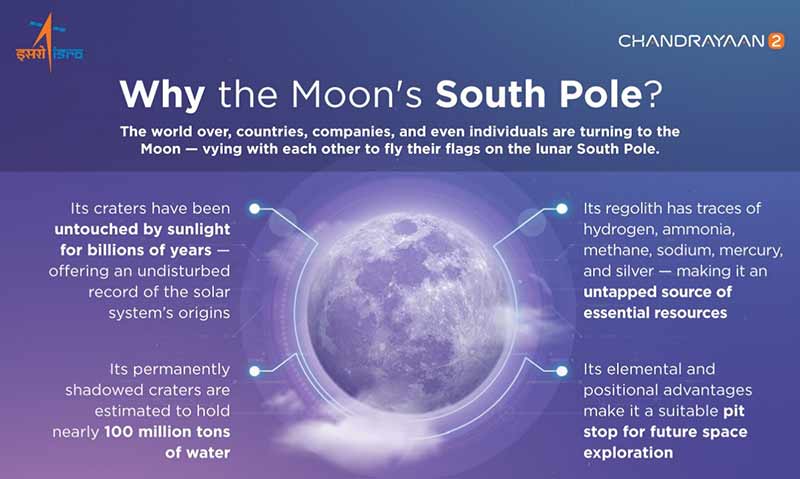 इसरो isro

CHANDRAYAAN 2

Why the Moon's South Pole?

The world over, countries, companies, and even individuals are turning to the Moon — vying with each other to fly their flags on the lunar South Pole.

Its craters have been untouched by sunlight for billions of years — offering an undisturbed record of the solar system's origins

Its permanently shadowed craters are estimated to hold nearly 100 million tons of water

Its regolith has traces of hydrogen, ammonia, methane, sodium, mercury, and silver — making it an untapped source of essential resources

Its elemental and positional advantages make it a suitable pit stop for future space exploration